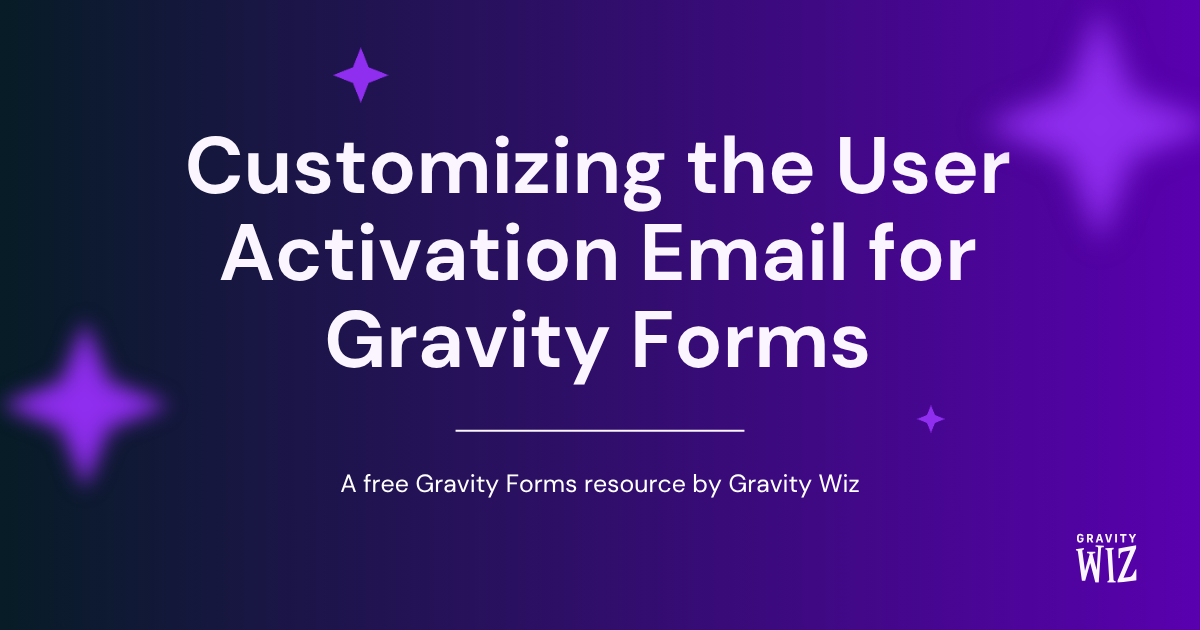 Customizing the User Activation Email for Gravity Forms

A free Gravity Forms resource by Gravity Wiz

GRAVITY
WIZ